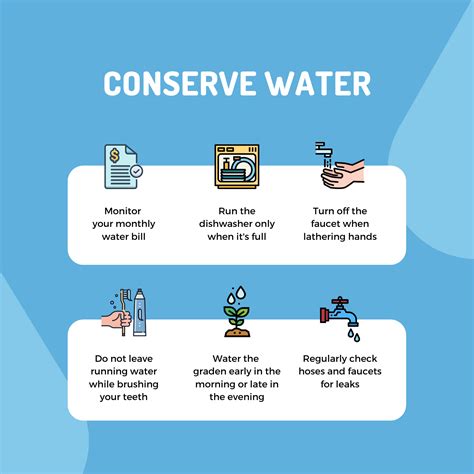 CONSERVE WATER

$

Monitor your monthly water bill

Run the dishwasher only when it's full

Turn off the faucet when lathering hands

Do not leave running water while brushing your teeth

Water the graden early in the morning or late in the evening

Regularly check hoses and faucets for leaks